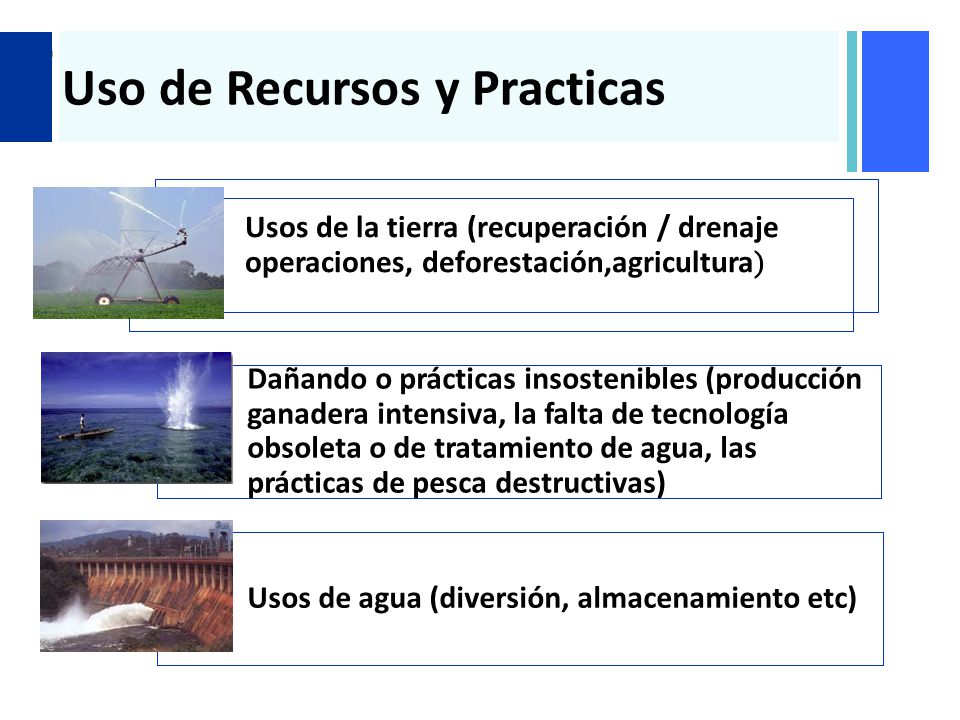 Uso de Recursos y Practicas

Usos de la tierra (recuperación / drenaje operaciones, deforestación,agricultura)

Dañando o prácticas insostenibles (producción ganadera intensiva, la falta de tecnología obsoleta o de tratamiento de agua, las prácticas de pesca destructivas)

Usos de agua (diversión, almacenamiento etc)